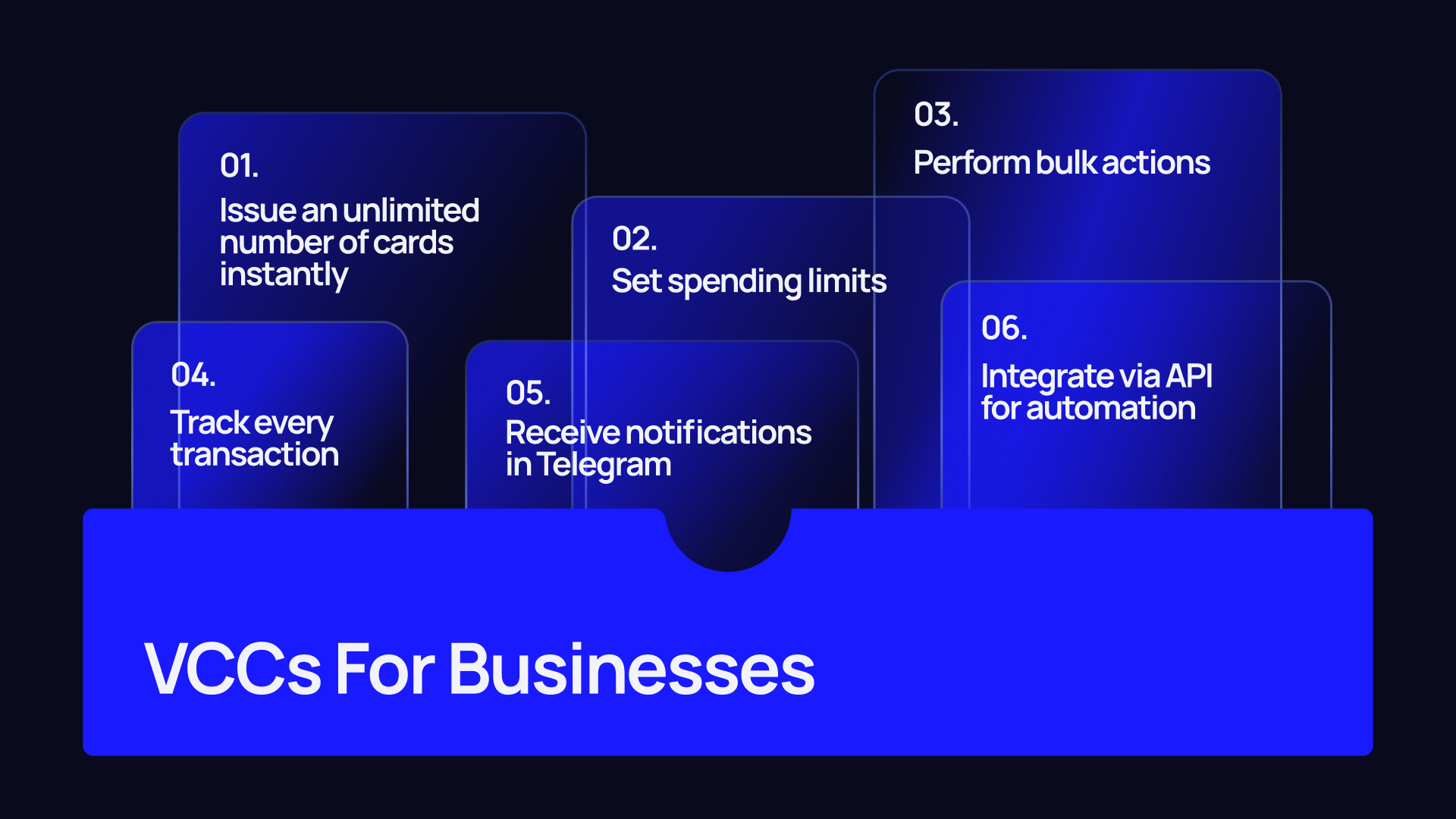 01.
Issue an unlimited number of cards instantly

02.
Set spending limits

03.
Perform bulk actions

04.
Track every transaction

05.
Receive notifications in Telegram

06.
Integrate via API for automation

VCCs For Businesses